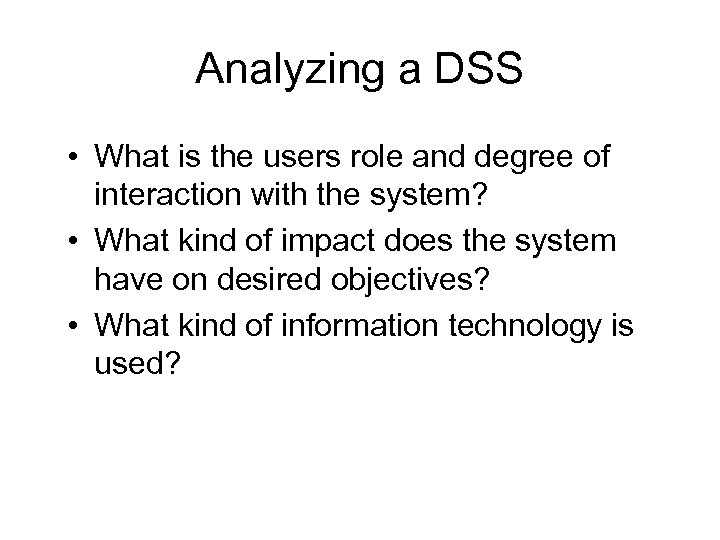 Analyzing a DSS

• What is the users role and degree of interaction with the system?
• What kind of impact does the system have on desired objectives?
• What kind of information technology is used?